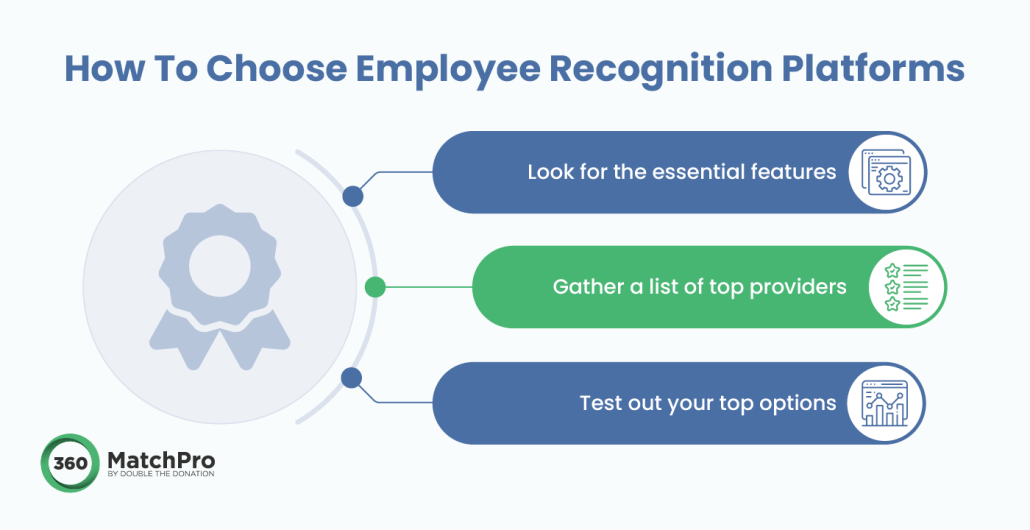 How To Choose Employee Recognition Platforms

Look for the essential features

Gather a list of top providers

Test out your top options

360 MatchPro
BY DOUBLE THE DONATION